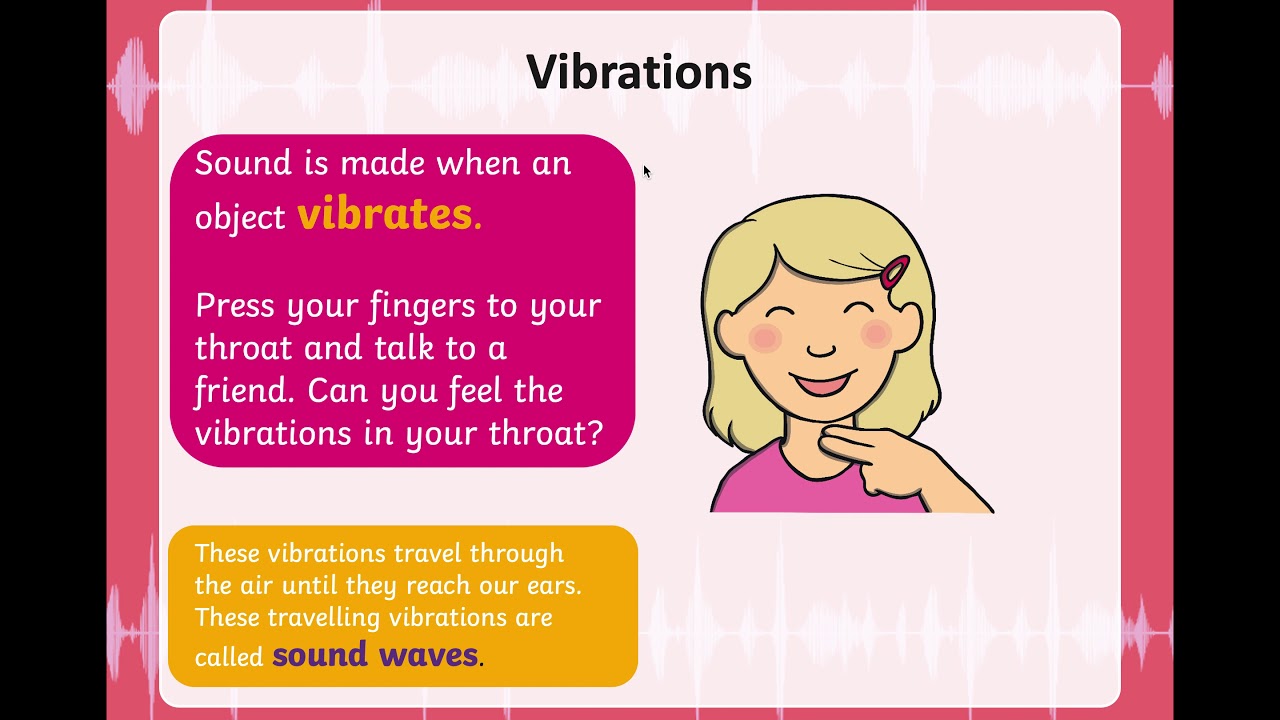 Vibrations

Sound is made when an object vibrates.

Press your fingers to your throat and talk to a friend. Can you feel the vibrations in your throat?

These vibrations travel through the air until they reach our ears. These travelling vibrations are called sound waves.